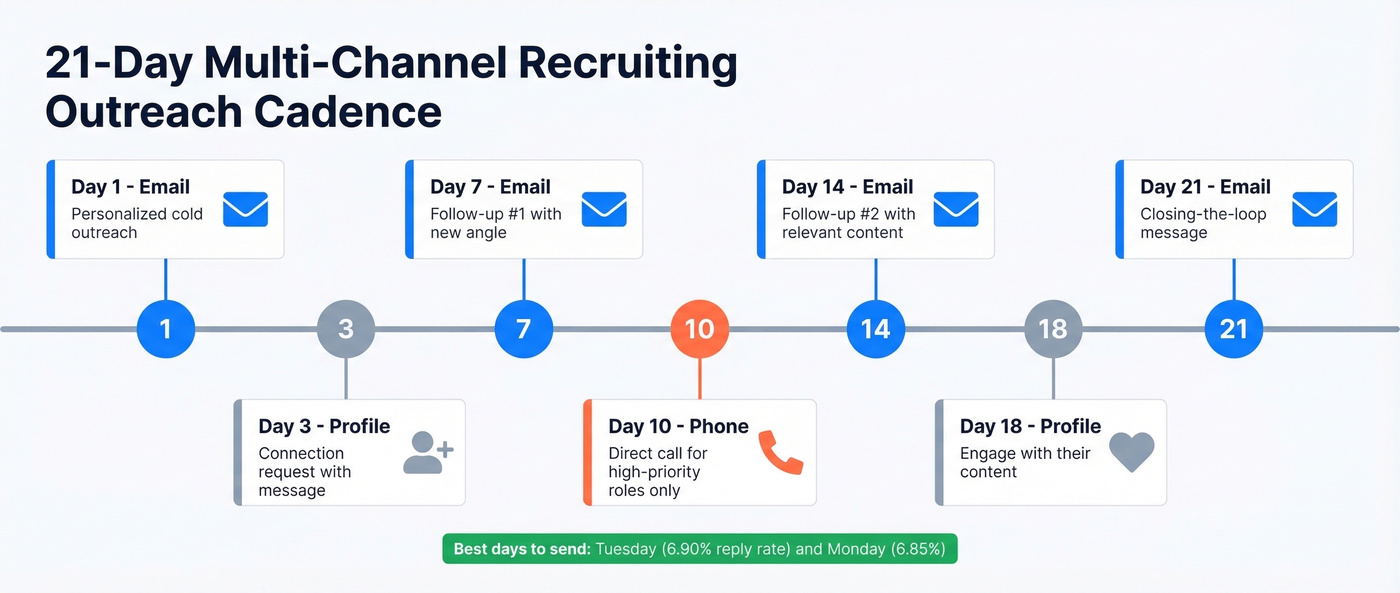 21-Day Multi-Channel Recruiting Outreach Cadence

Day 1 - Email
Personalized cold outreach

Day 7 - Email
Follow-up #1 with new angle

Day 14 - Email
Follow-up #2 with relevant content

Day 21 - Email
Closing-the-loop message

1

3

7

10

14

18

21

Day 3 - Profile
Connection request with message

Day 10 - Phone
Direct call for high-priority roles only

Day 18 - Profile
Engage with their content

Best days to send: Tuesday (6.90% reply rate) and Monday (6.85%)